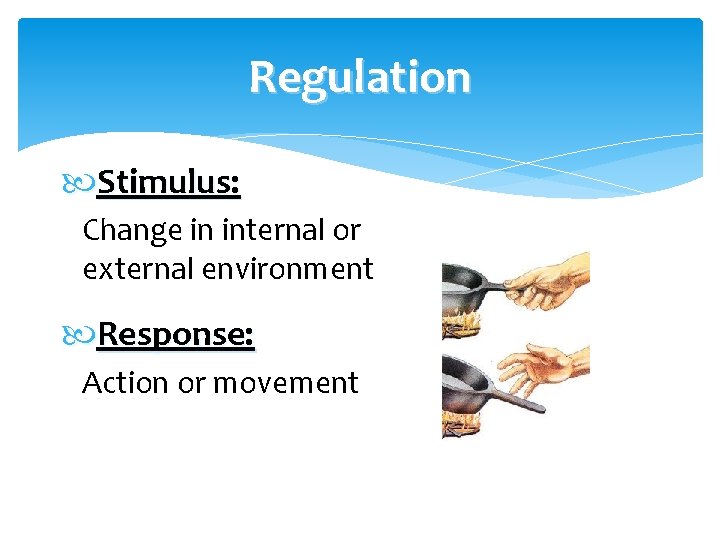 Regulation

Stimulus:

Change in internal or external environment

Response:

Action or movement